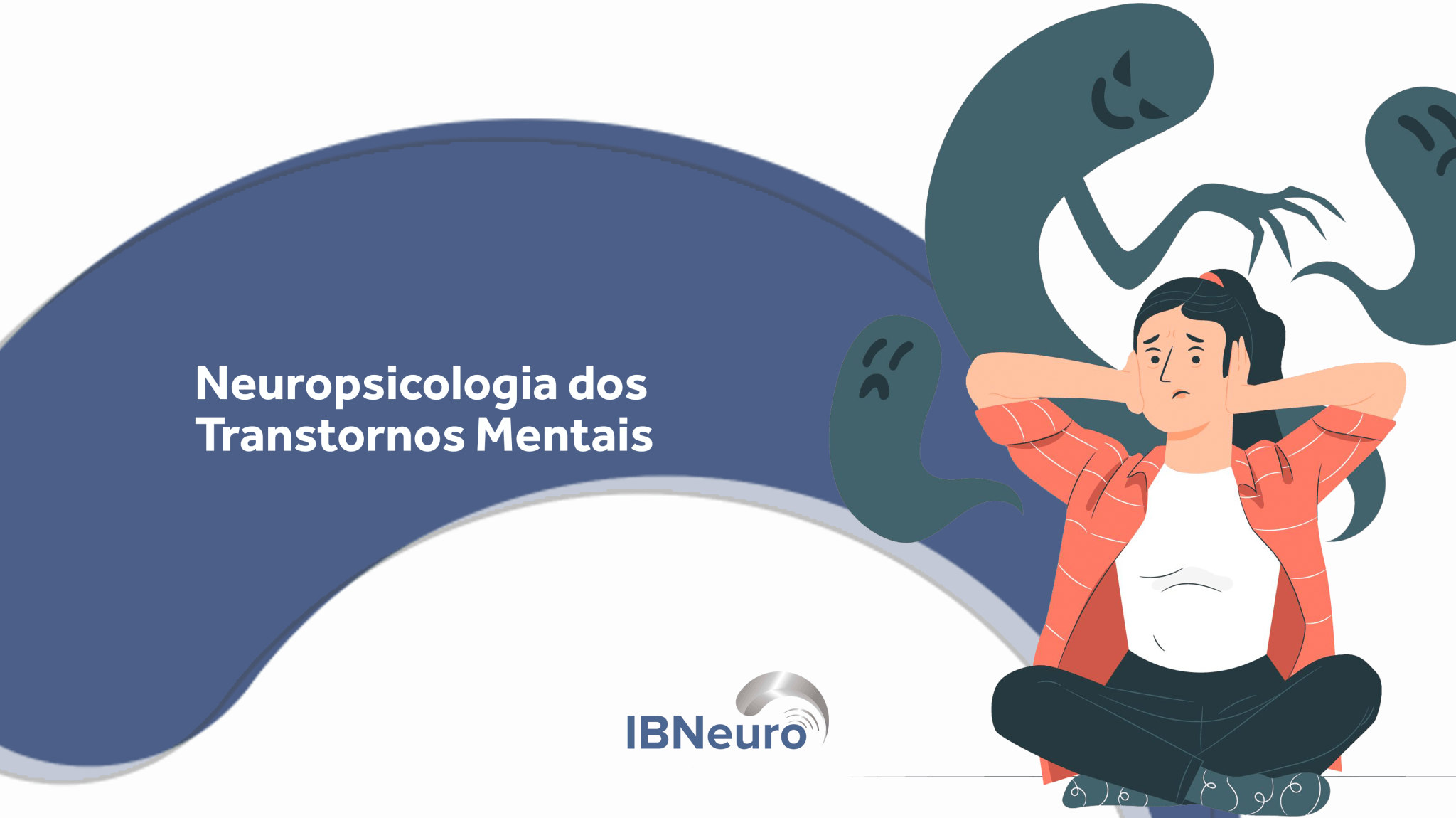 Neuropsicologia dos Transtornos Mentais

IBNeuro